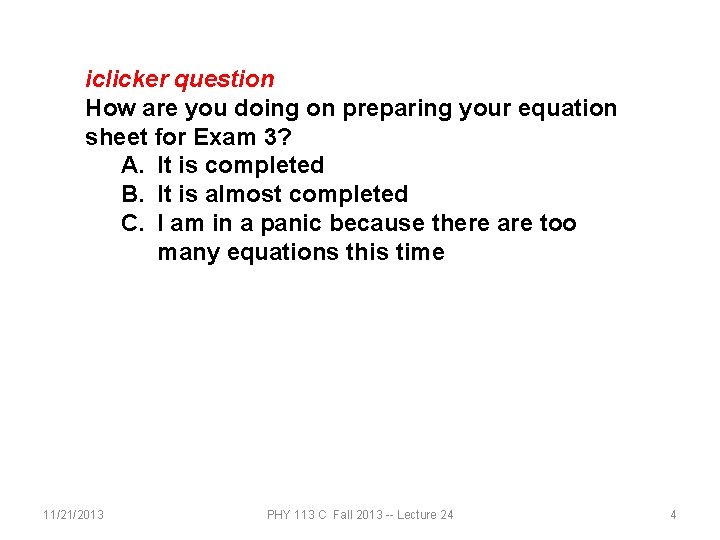 iclicker question
How are you doing on preparing your equation sheet for Exam 3?
A. It is completed
B. It is almost completed
C. I am in a panic because there are too many equations this time

11/21/2013 PHY 113 C Fall 2013 -- Lecture 24 4